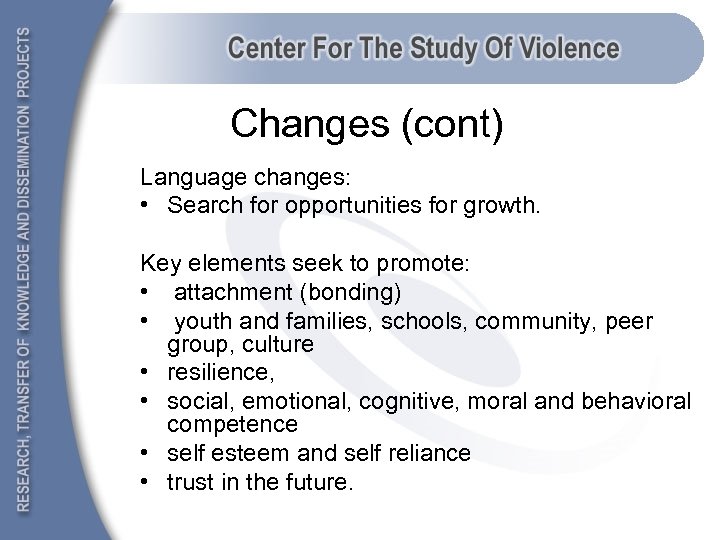 RESEARCH, TRANSFER OF KNOWLEDGE AND DISSEMINATION PROJECTS

Center For The Study Of Violence

Changes (cont)

Language changes:
• Search for opportunities for growth.

Key elements seek to promote:
• attachment (bonding)
• youth and families, schools, community, peer group, culture
• resilience,
• social, emotional, cognitive, moral and behavioral competence
• self esteem and self reliance
• trust in the future.